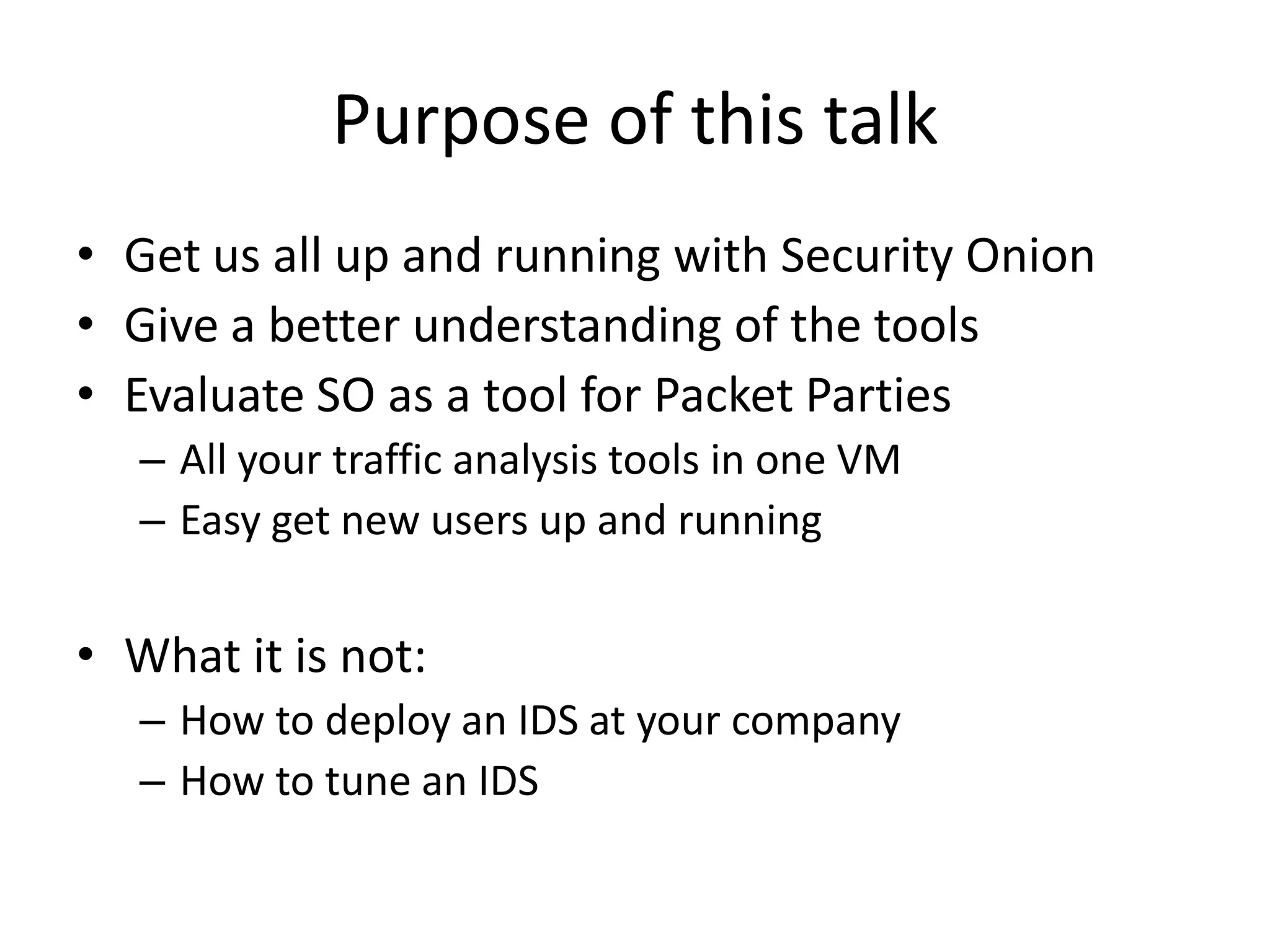 Purpose of this talk

• Get us all up and running with Security Onion
• Give a better understanding of the tools
• Evaluate SO as a tool for Packet Parties
  – All your traffic analysis tools in one VM
  – Easy get new users up and running

• What it is not:
  – How to deploy an IDS at your company
  – How to tune an IDS